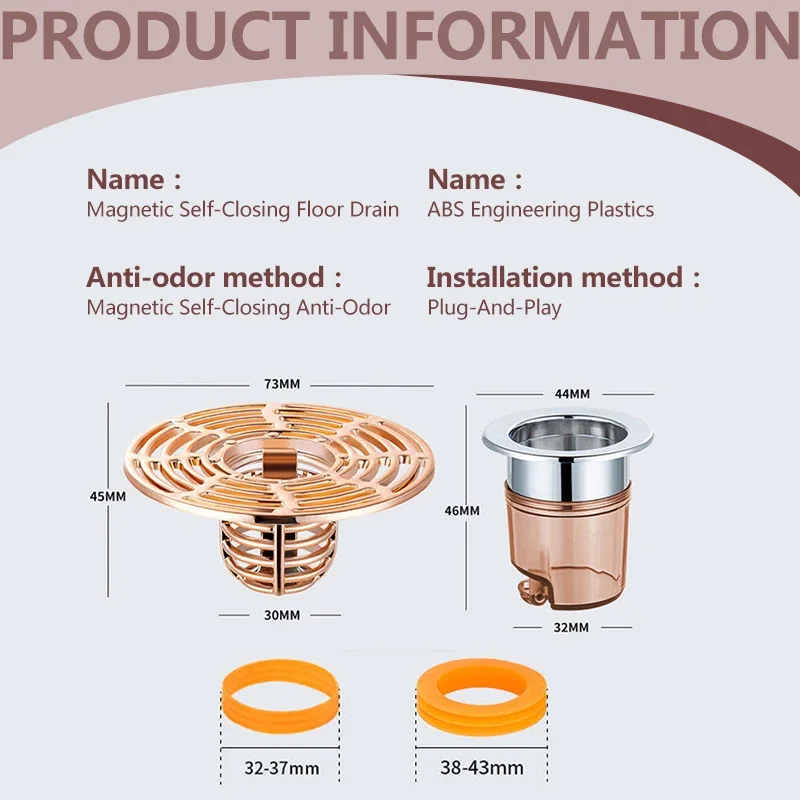 PRODUCT INFORMATION

Name :
Magnetic Self-Closing Floor Drain

Name :
ABS Engineering Plastics

Anti-odor method :
Magnetic Self-Closing Anti-Odor

Installation method :
Plug-And-Play

73MM

45MM

30MM

44MM

46MM

32MM

32-37mm

38-43mm